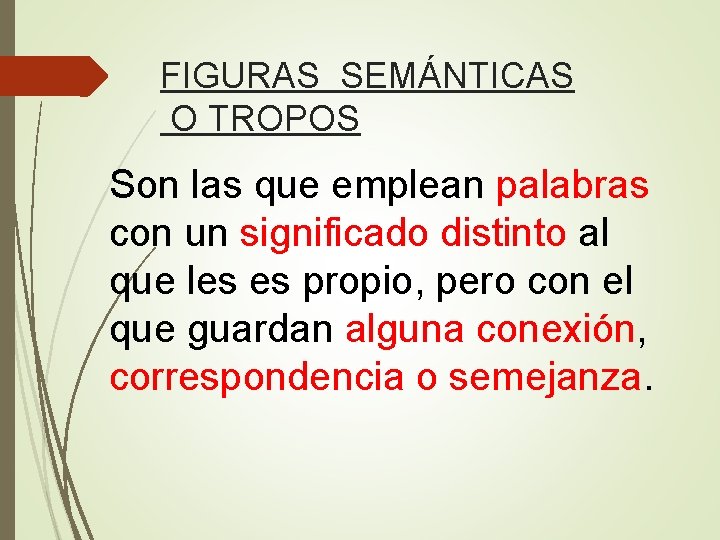 FIGURAS SEMÁNTICAS
O TROPOS

Son las que emplean palabras con un significado distinto al que les es propio, pero con el que guardan alguna conexión, correspondencia o semejanza.